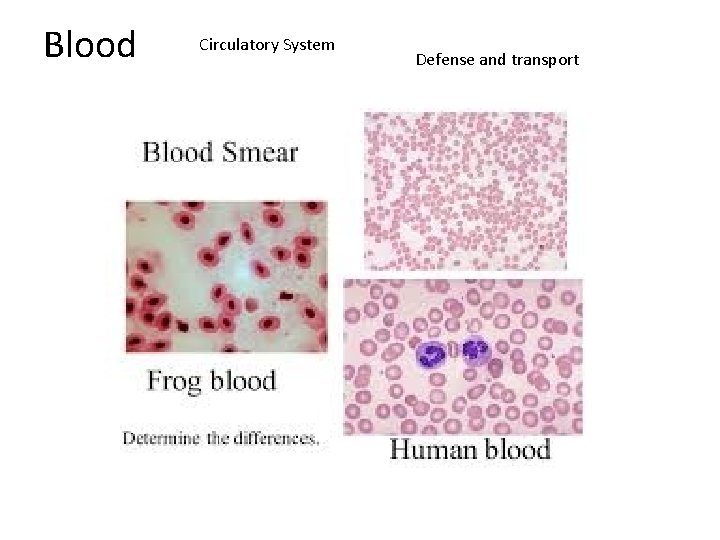 Blood

Circulatory System

Defense and transport

Blood Smear

Frog blood

Determine the differences.

Human blood